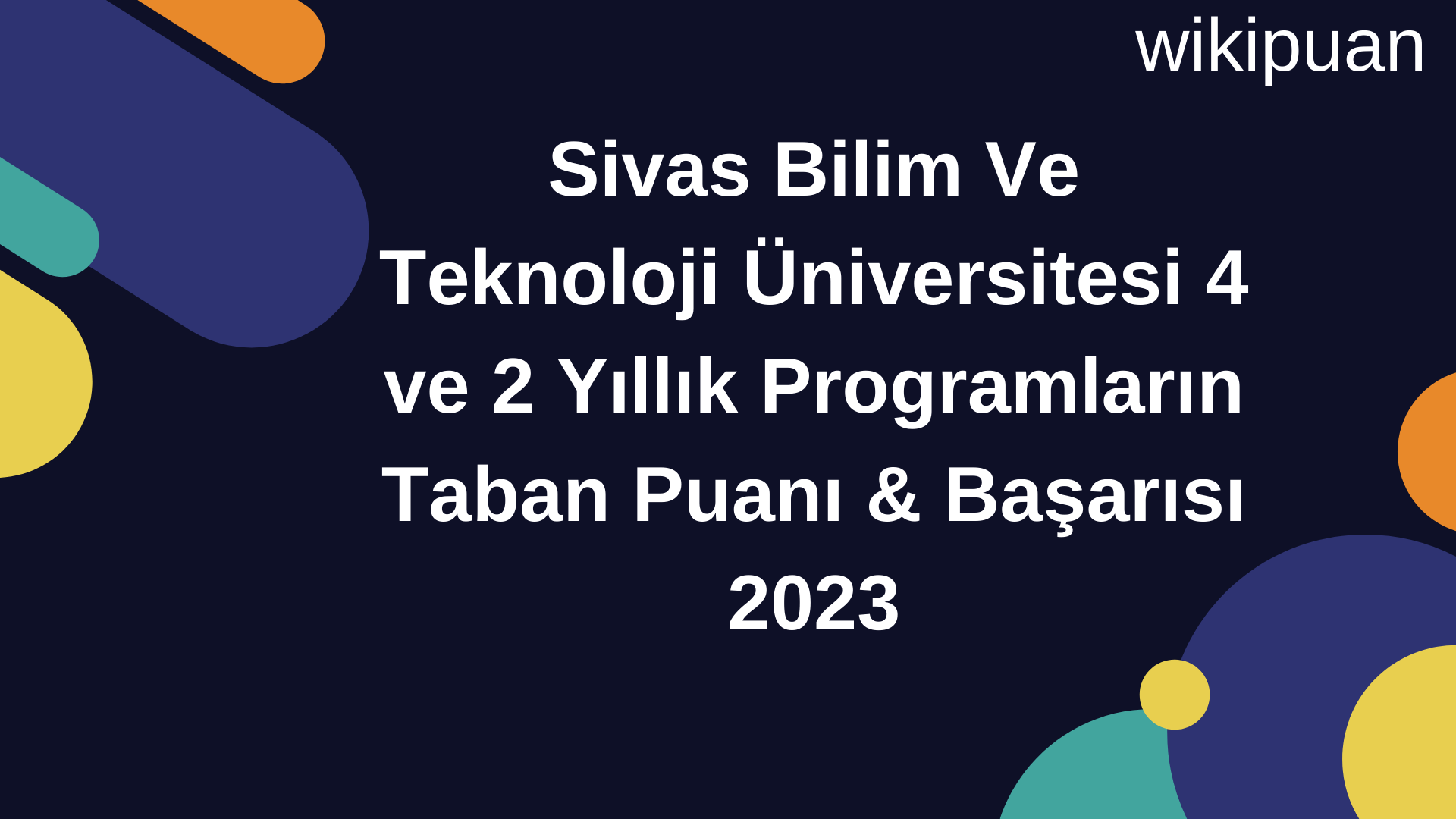 wikipuan

Sivas Bilim Ve Teknoloji Üniversitesi 4 ve 2 Yıllık Programların Taban Puanı & Başarısı 2023